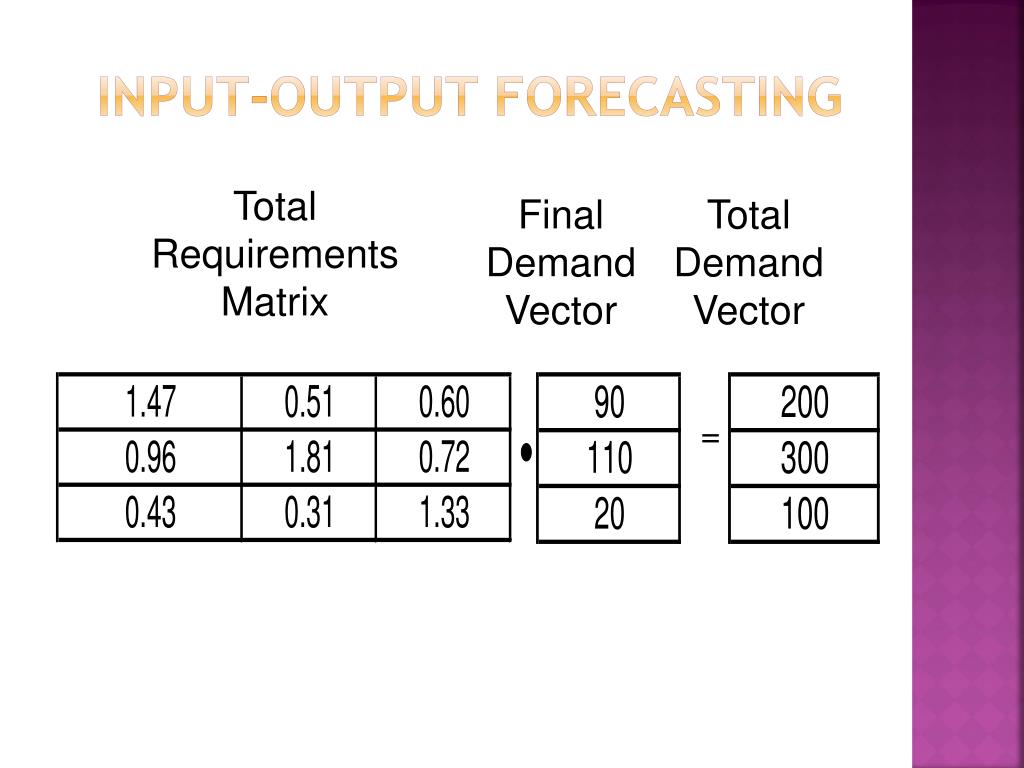 INPUT-OUTPUT FORECASTING

Total Requirements Matrix

Final Demand Vector

Total Demand Vector

| 1.47 | 0.51 | 0.60 |
|---|---|---|
| 0.96 | 1.81 | 0.72 |
| 0.43 | 0.31 | 1.33 |

•

| 90 |
|---|
| 110 |
| 20 |

=

| 200 |
|---|
| 300 |
| 100 |